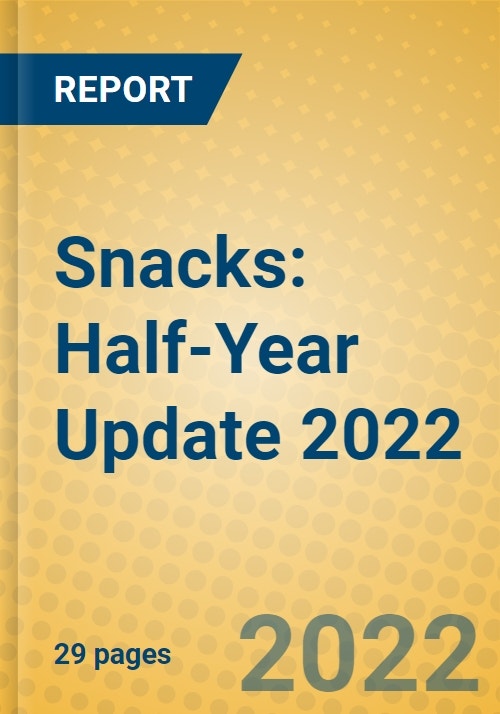 REPORT

Snacks: Half-Year Update 2022

29 pages

2022